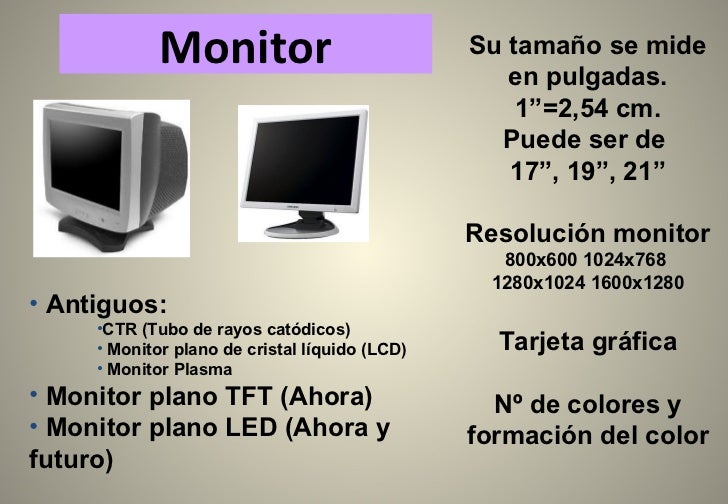 Monitor

• Antiguos:
•CTR (Tubo de rayos catódicos)
• Monitor plano de cristal líquido (LCD)
• Monitor Plasma
• Monitor plano TFT (Ahora)
• Monitor plano LED (Ahora y futuro)

Su tamaño se mide en pulgadas.
1”=2,54 cm.
Puede ser de 17”, 19”, 21”

Resolución monitor
800x600 1024x768
1280x1024 1600x1280

Tarjeta gráfica

Nº de colores y formación del color